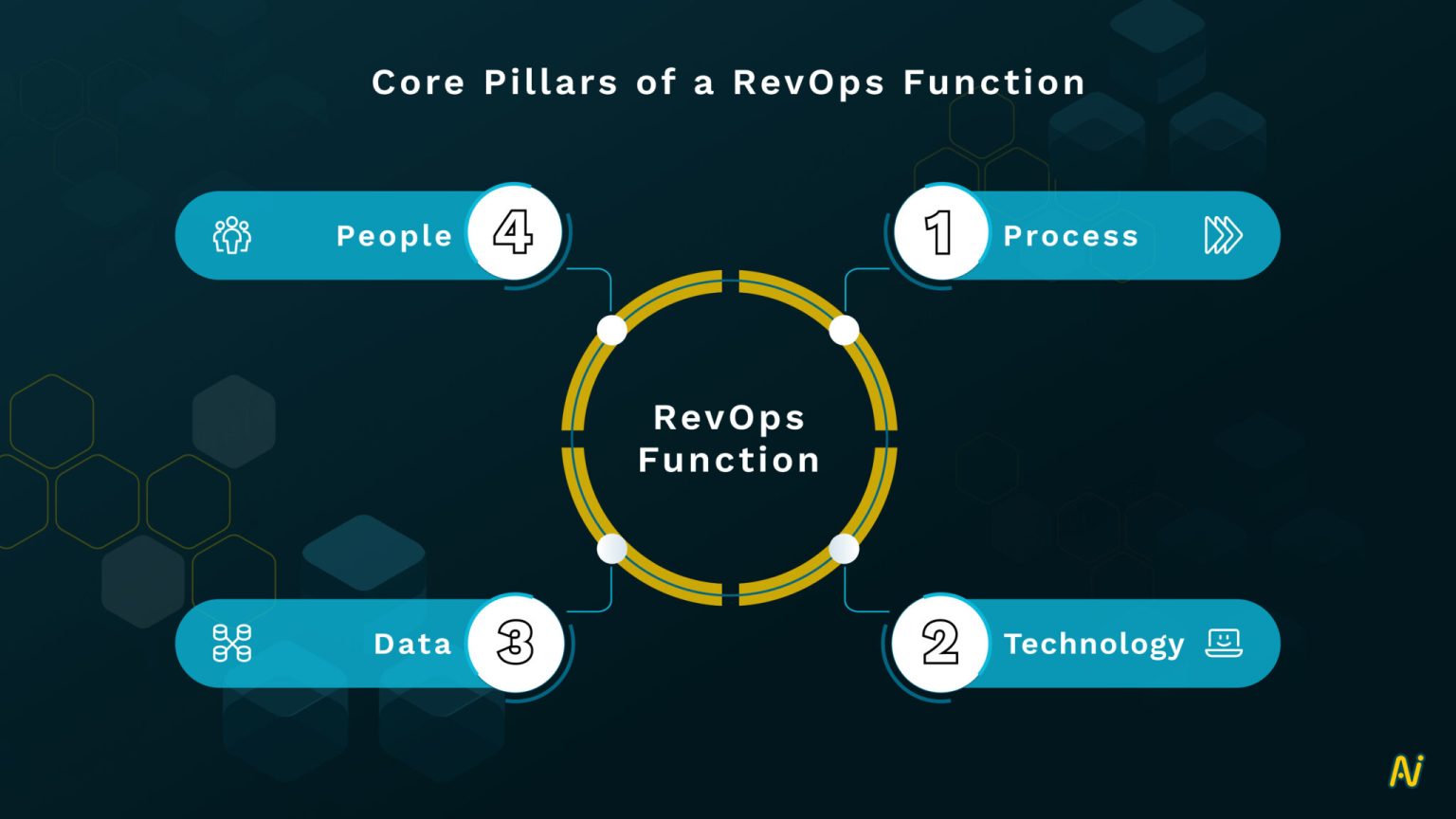 Core Pillars of a RevOps Function

People 4

1 Process

RevOps Function

Data 3

2 Technology

Ai